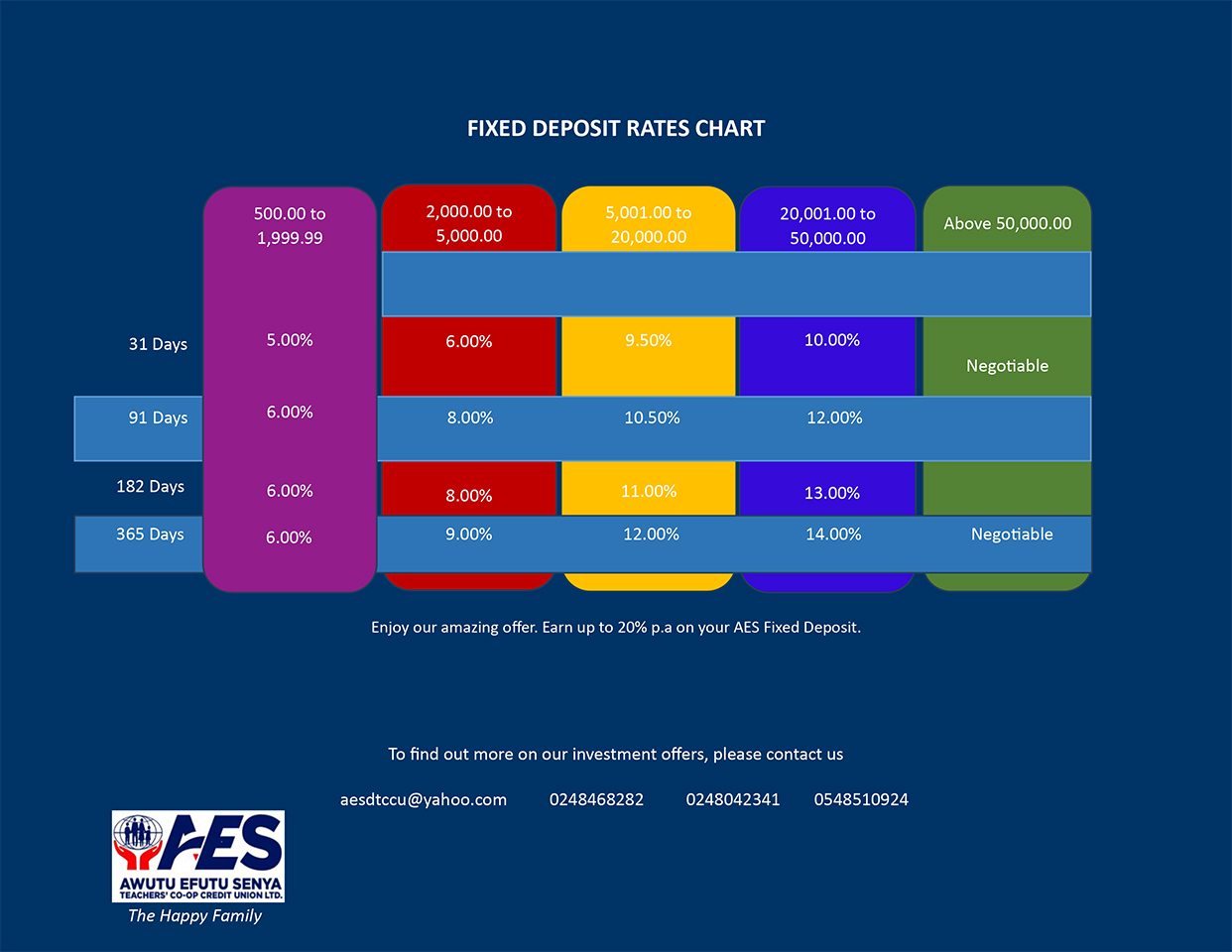 FIXED DEPOSIT RATES CHART

| | 500.00 to 1,999.99 | 2,000.00 to 5,000.00 | 5,001.00 to 20,000.00 | 20,001.00 to 50,000.00 | Above 50,000.00 |
|---|---|---|---|---|---|
| 31 Days | 5.00% | 6.00% | 9.50% | 10.00% | Negotiable |
| 91 Days | 6.00% | 8.00% | 10.50% | 12.00% | |
| 182 Days | 6.00% | 8.00% | 11.00% | 13.00% | |
| 365 Days | 6.00% | 9.00% | 12.00% | 14.00% | Negotiable |

Enjoy our amazing offer. Earn up to 20% p.a on your AES Fixed Deposit.

To find out more on our investment offers, please contact us

aesdtccu@yahoo.com 0248468282 0248042341 0548510924

AES
AWUTU EFUTU SENYA
TEACHERS' CO-OP CREDIT UNION LTD.
The Happy Family